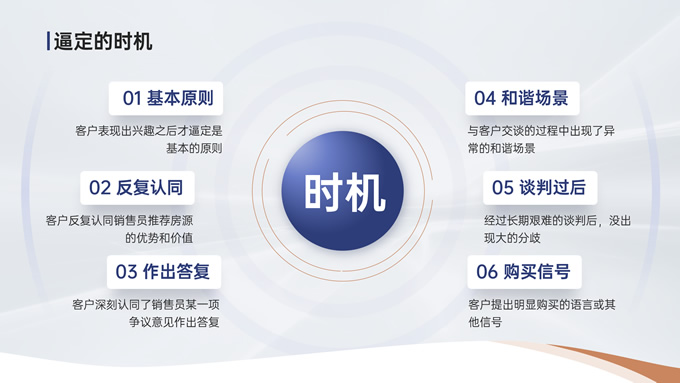 逼定的时机

01 基本原则

客户表现出兴趣之后才逼定是基本的原则

02 反复认同

客户反复认同销售员推荐房源的优势和价值

03 作出答复

客户深刻认同了销售员某一项争议意见作出答复

时机

04 和谐场景

与客户交谈的过程中出现了异常的和谐场景

05 谈判过后

经过长期艰难的谈判后，没出现大的分歧

06 购买信号

客户提出明显购买的语言或其他信号